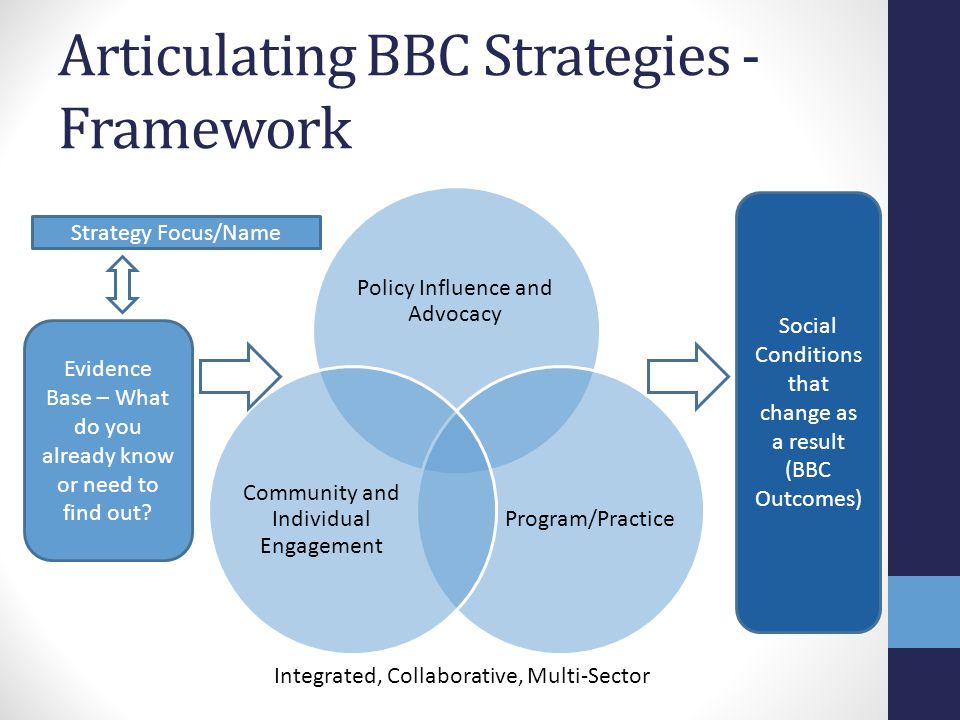 Articulating BBC Strategies - Framework

Strategy Focus/Name

Evidence Base – What do you already know or need to find out?

Policy Influence and Advocacy

Community and Individual Engagement

Program/Practice

Social Conditions that change as a result (BBC Outcomes)

Integrated, Collaborative, Multi-Sector